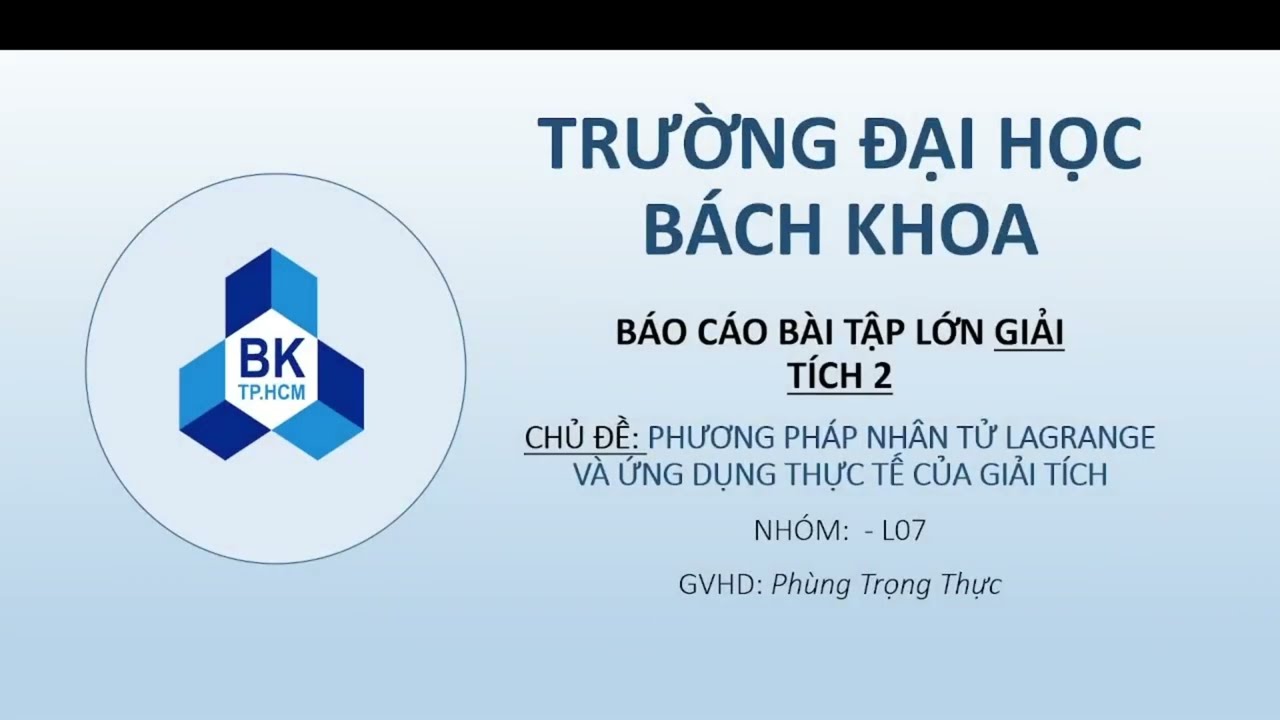 BK
TP.HCM

TRƯỜNG ĐẠI HỌC BÁCH KHOA

BÁO CÁO BÀI TẬP LỚN GIẢI TÍCH 2

CHỦ ĐỀ: PHƯƠNG PHÁP NHÂN TỬ LAGRANGE VÀ ỨNG DỤNG THỰC TẾ CỦA GIẢI TÍCH

NHÓM: - L07

GVHD: Phùng Trọng Thực